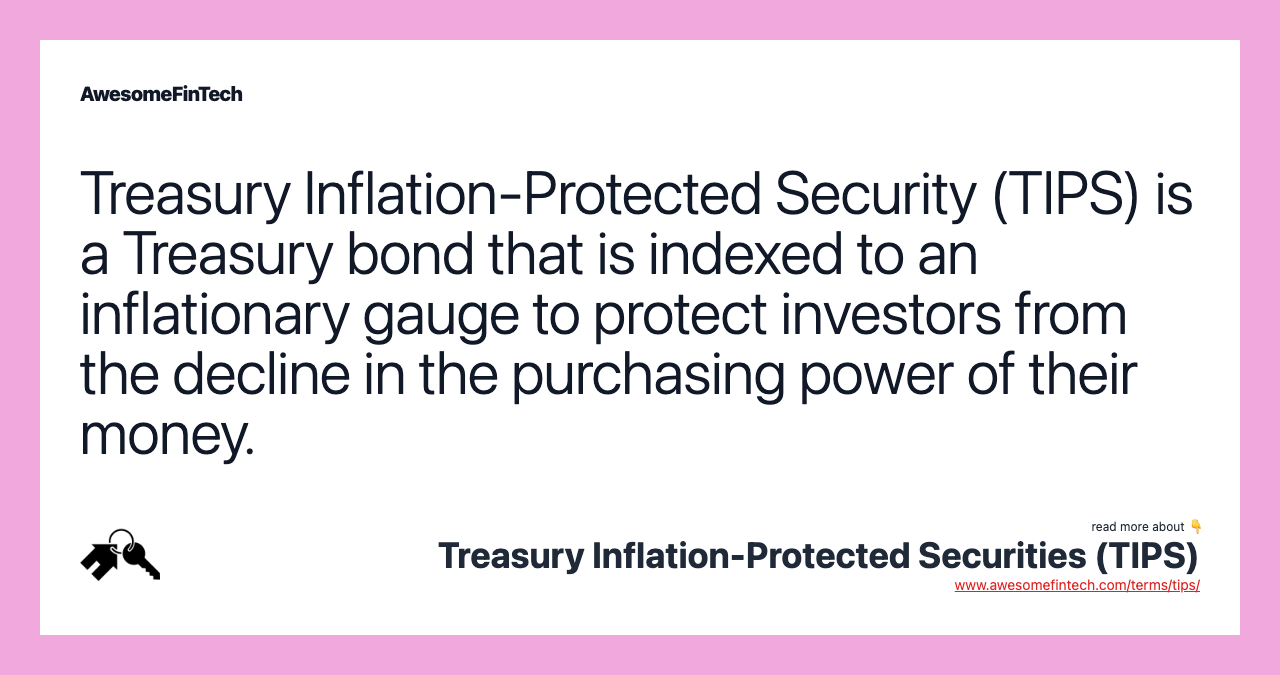 AwesomeFinTech

Treasury Inflation-Protected Security (TIPS) is a Treasury bond that is indexed to an inflationary gauge to protect investors from the decline in the purchasing power of their money.

read more about 👇

Treasury Inflation-Protected Securities (TIPS)

www.awesomefintech.com/terms/tips/